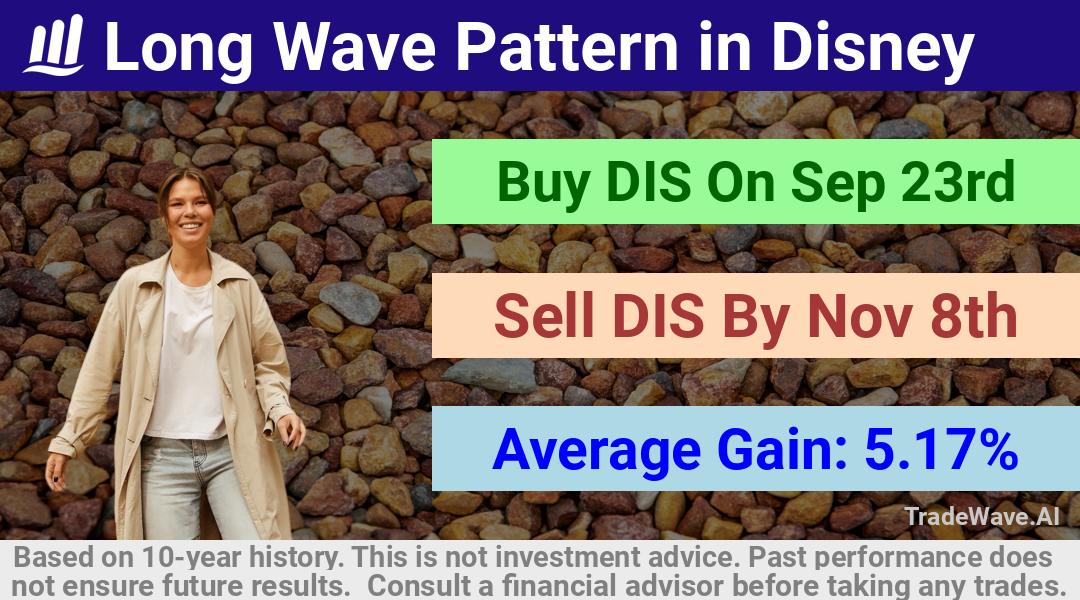 Long Wave Pattern in Disney

Buy DIS On Sep 23rd

Sell DIS By Nov 8th

Average Gain: 5.17%

TradeWave.AI

Based on 10-year history. This is not investment advice. Past performance does not ensure future results. Consult a financial advisor before taking any trades.